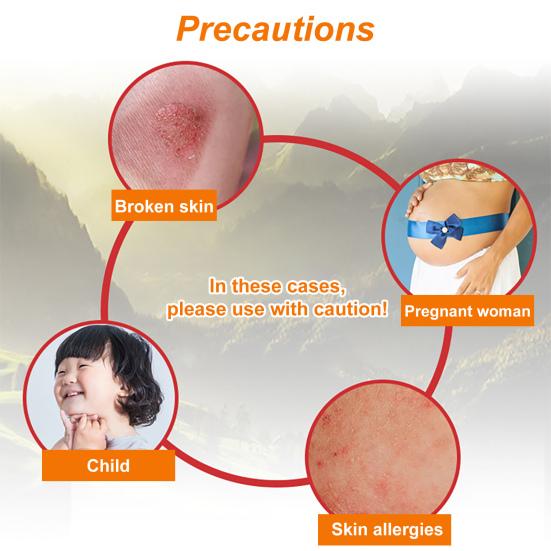 Precautions

Broken skin

Pregnant woman

In these cases, please use with caution!

Child

Skin allergies